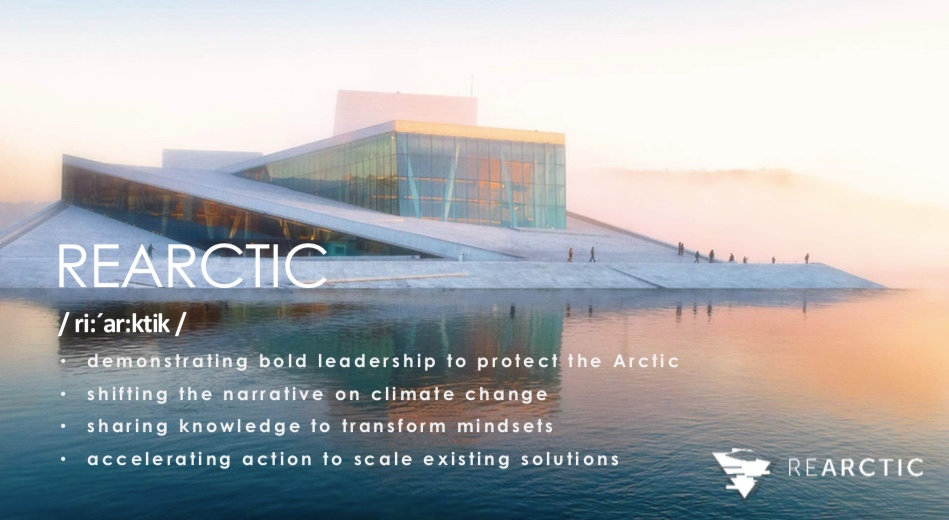 REARCTIC

/ ri:´ar:ktik /

• demonstrating bold leadership to protect the Arctic
• shifting the narrative on climate change
• sharing knowledge to transform mindsets
• accelerating action to scale existing solutions

REARCTIC